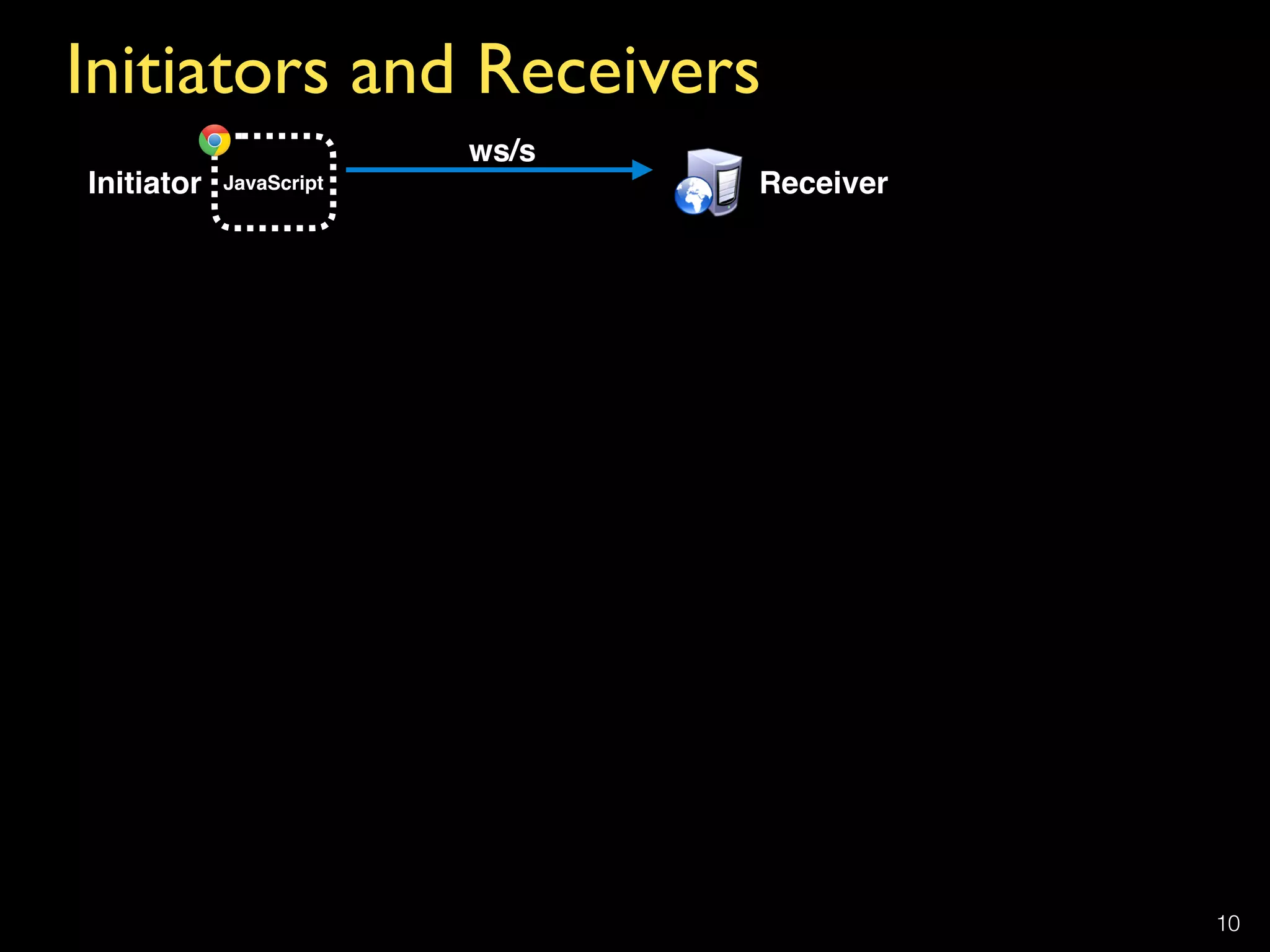 Initiators and Receivers

Initiator JavaScript

ws/s

Receiver

10